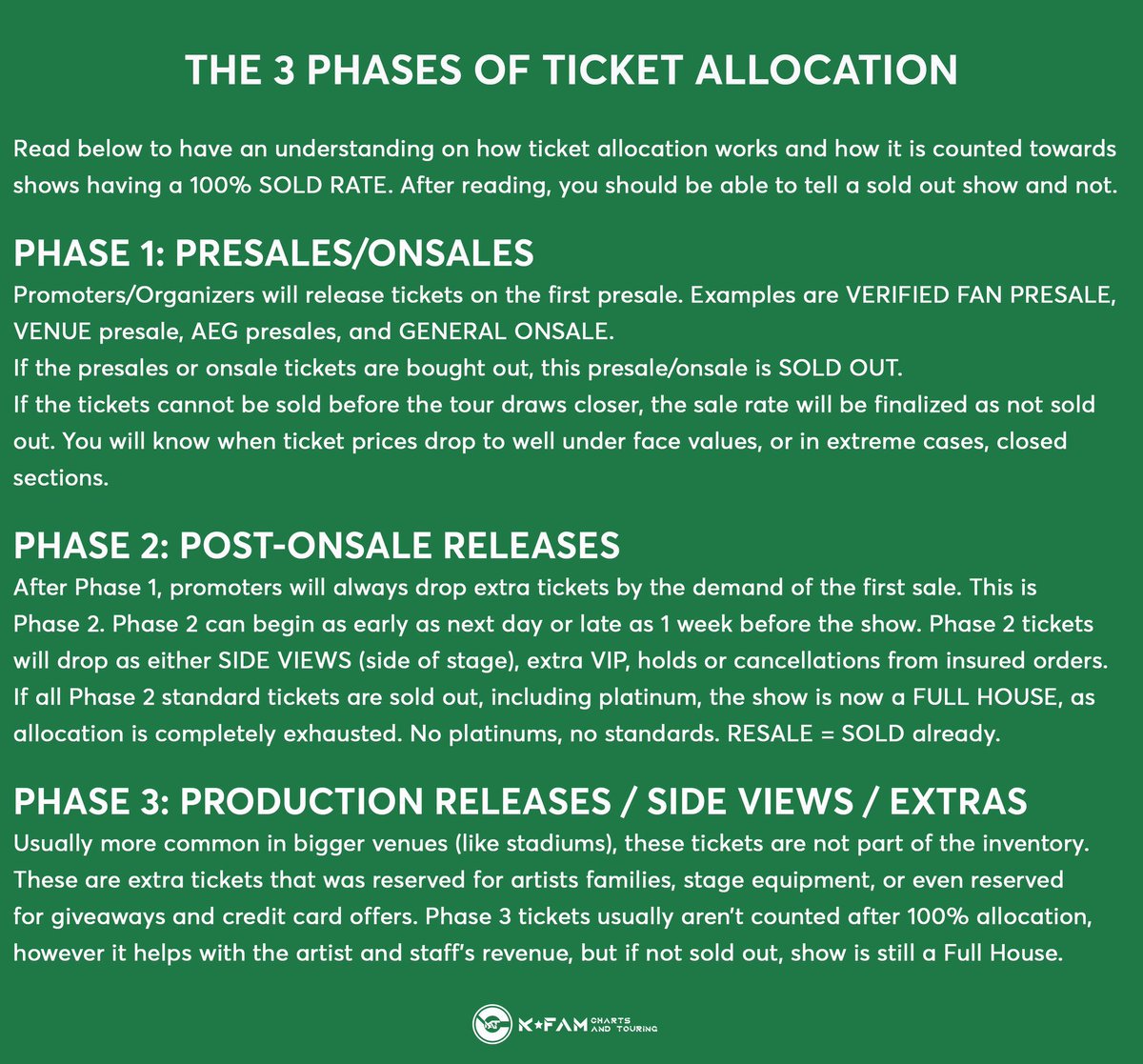 THE 3 PHASES OF TICKET ALLOCATION

Read below to have an understanding on how ticket allocation works and how it is counted towards shows having a 100% SOLD RATE. After reading, you should be able to tell a sold out show and not.

PHASE 1: PRESALES/ONSALES

Promoters/Organizers will release tickets on the first presale. Examples are VERIFIED FAN PRESALE, VENUE presale, AEG presales, and GENERAL ONSALE.
If the presales or onsale tickets are bought out, this presale/onsale is SOLD OUT.
If the tickets cannot be sold before the tour draws closer, the sale rate will be finalized as not sold out. You will know when ticket prices drop to well under face values, or in extreme cases, closed sections.

PHASE 2: POST-ONSALE RELEASES

After Phase 1, promoters will always drop extra tickets by the demand of the first sale. This is Phase 2. Phase 2 can begin as early as next day or late as 1 week before the show. Phase 2 tickets will drop as either SIDE VIEWS (side of stage), extra VIP, holds or cancellations from insured orders. If all Phase 2 standard tickets are sold out, including platinum, the show is now a FULL HOUSE, as allocation is completely exhausted. No platinums, no standards. RESALE = SOLD already.

PHASE 3: PRODUCTION RELEASES / SIDE VIEWS / EXTRAS

Usually more common in bigger venues (like stadiums), these tickets are not part of the inventory. These are extra tickets that was reserved for artists families, stage equipment, or even reserved for giveaways and credit card offers. Phase 3 tickets usually aren't counted after 100% allocation, however it helps with the artist and staff's revenue, but if not sold out, show is still a Full House.

K★FAM CHARTS AND TOURING